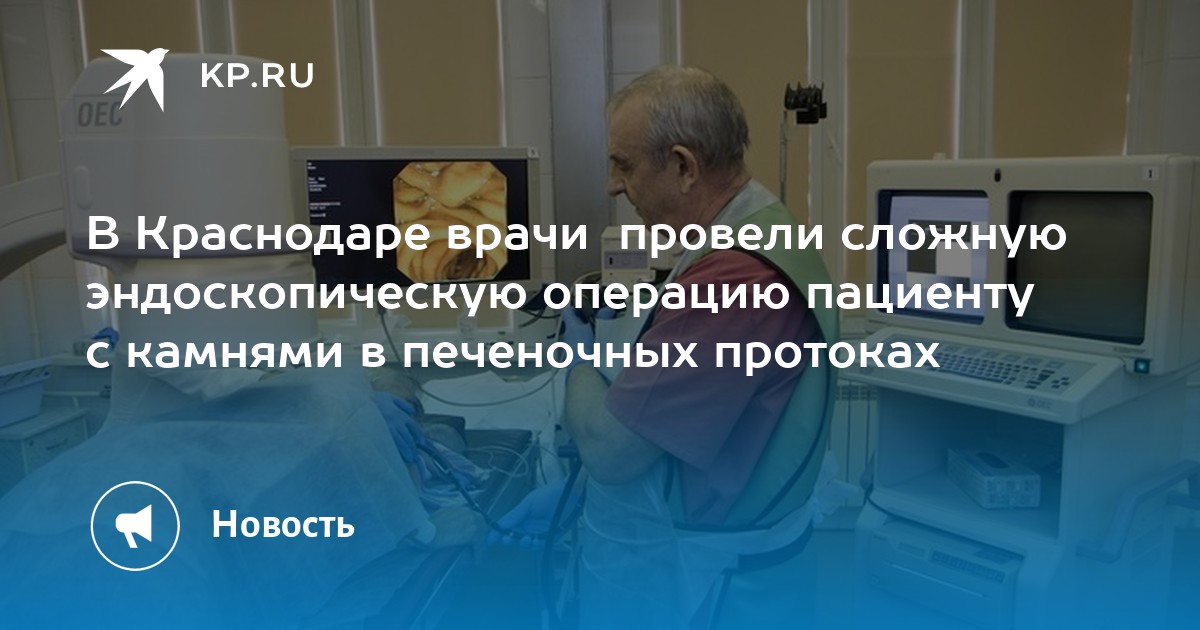 KP.RU

OEC

В Краснодаре врачи провели сложную эндоскопическую операцию пациенту с камнями в печеночных протоках

Новость